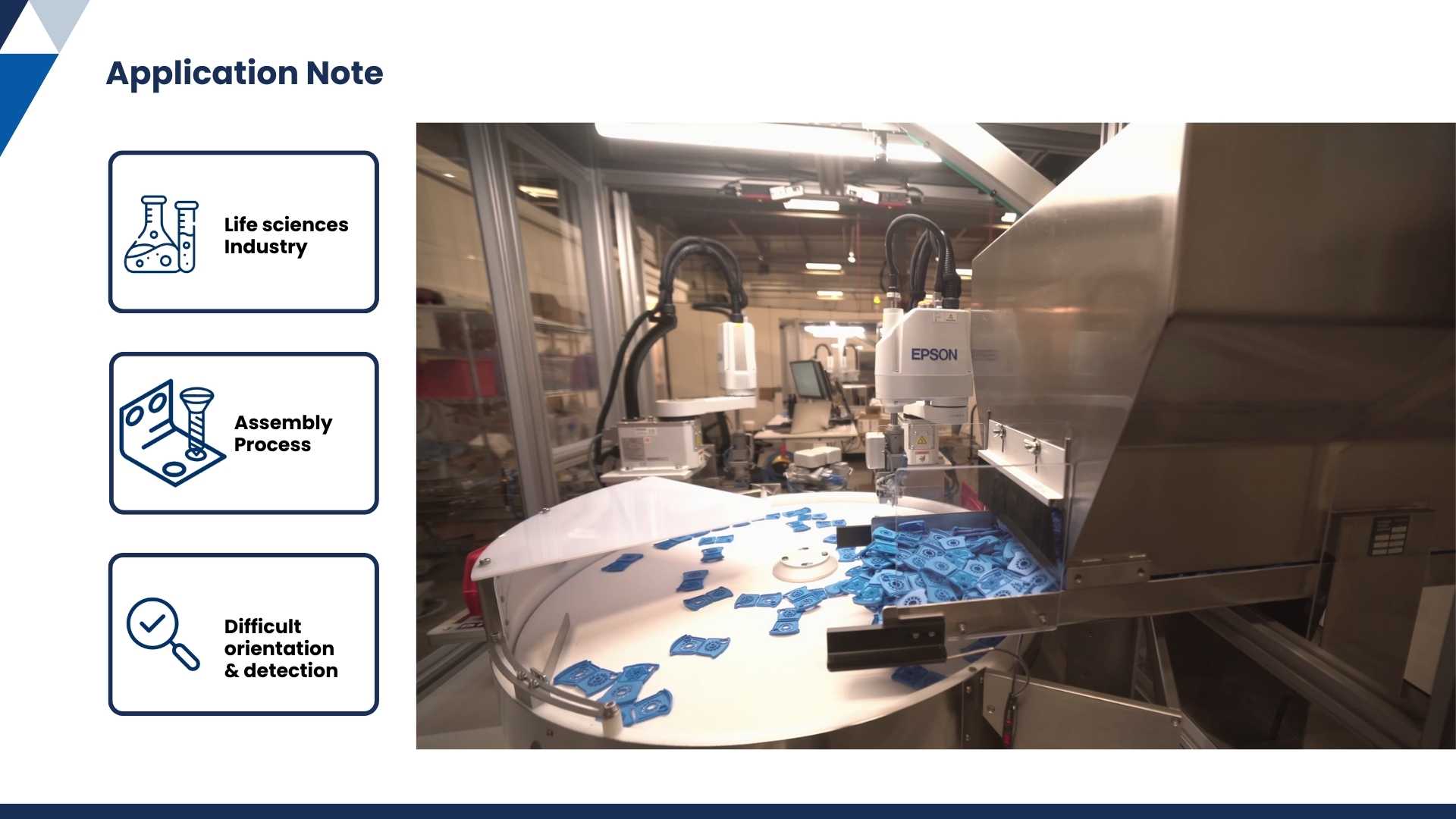 Application Note

Life sciences Industry

Assembly Process

Difficult orientation & detection

EPSON